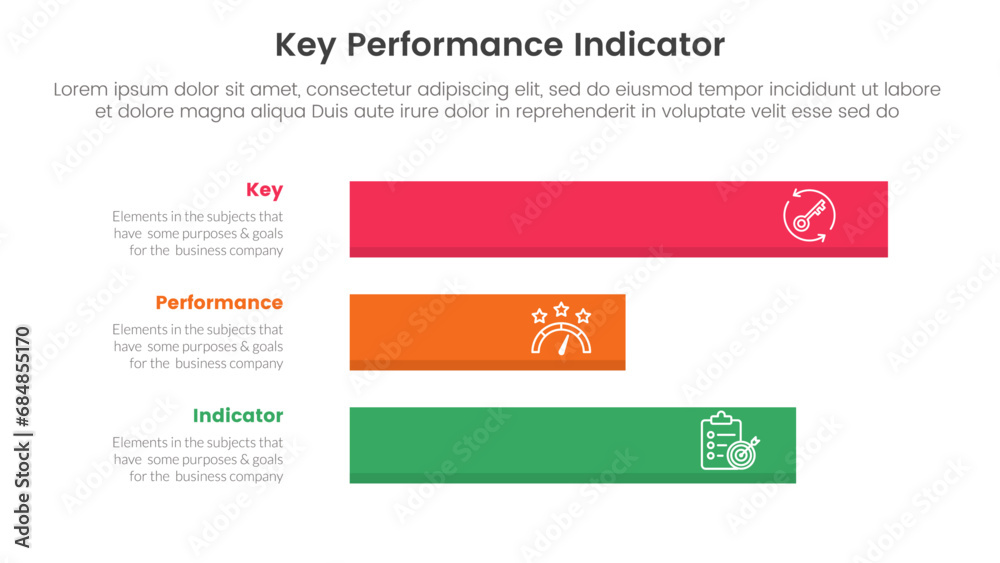 Key Performance Indicator

Lorem ipsum dolor sit amet, consectetur adipiscing elit, sed do eiusmod tempor incididunt ut labore et dolore magna aliqua Duis aute irure dolor in reprehenderit in voluptate velit esse sed do

Key

Elements in the subjects that have some purposes & goals for the business company

Performance

Elements in the subjects that have some purposes & goals for the business company

Indicator

Elements in the subjects that have some purposes & goals for the business company

Adobe Stock | #684855170